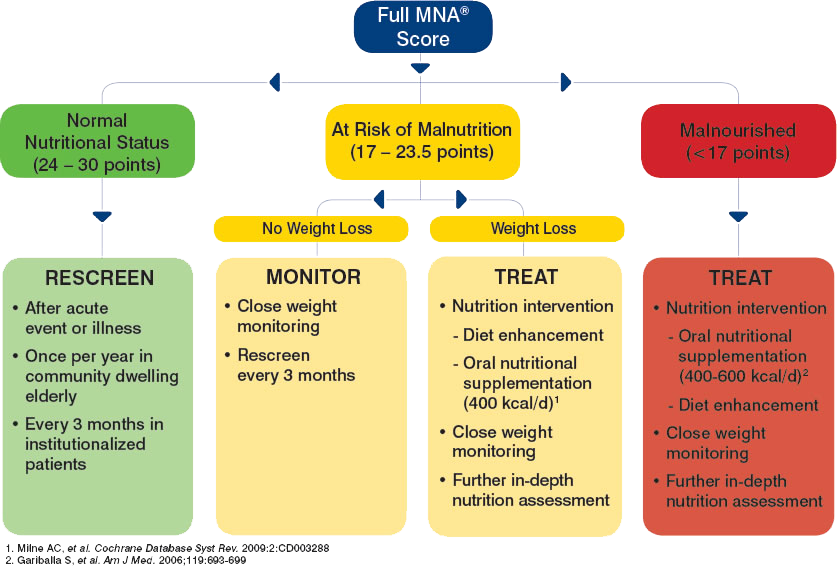 Full MNA® Score

Normal Nutritional Status (24 – 30 points)

At Risk of Malnutrition (17 – 23.5 points)

Malnourished (< 17 points)

No Weight Loss

Weight Loss

RESCREEN
• After acute event or illness
• Once per year in community dwelling elderly
• Every 3 months in institutionalized patients

MONITOR
• Close weight monitoring
• Rescreen every 3 months

TREAT
• Nutrition intervention
- Diet enhancement
- Oral nutritional supplementation (400 kcal/d)$^1$
• Close weight monitoring
• Further in-depth nutrition assessment

TREAT
• Nutrition intervention
- Oral nutritional supplementation (400-600 kcal/d)$^2$
- Diet enhancement
• Close weight monitoring
• Further in-depth nutrition assessment

1. Milne AC, et al. Cochrane Database Syst Rev. 2009:2:CD003288
2. Gariballa S, et al. Am J Med. 2006;119:693-699